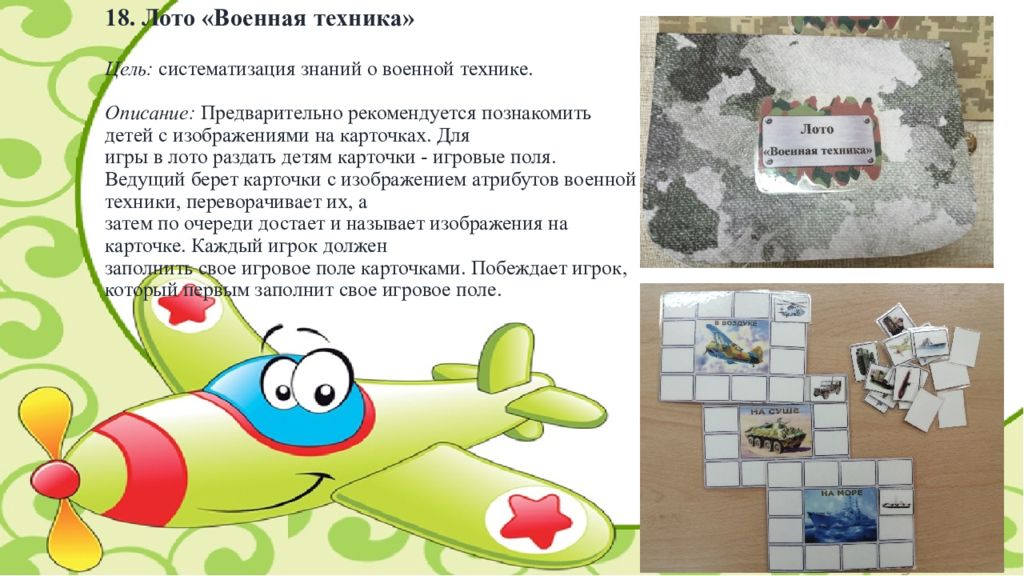 18. Лото «Военная техника»

Цель: систематизация знаний о военной технике.

Описание: Предварительно рекомендуется познакомить детей с изображениями на карточках. Для игры в лото раздать детям карточки - игровые поля. Ведущий берет карточки с изображением атрибутов военной техники, переворачивает их, а затем по очереди достает и называет изображения на карточке. Каждый игрок должен заполнить свое игровое поле карточками. Побеждает игрок, который первым заполнит свое игровое поле.

Лото
«Военная техника»

В ВОЗДУХЕ

НА СУШЕ

НА МОРЕ